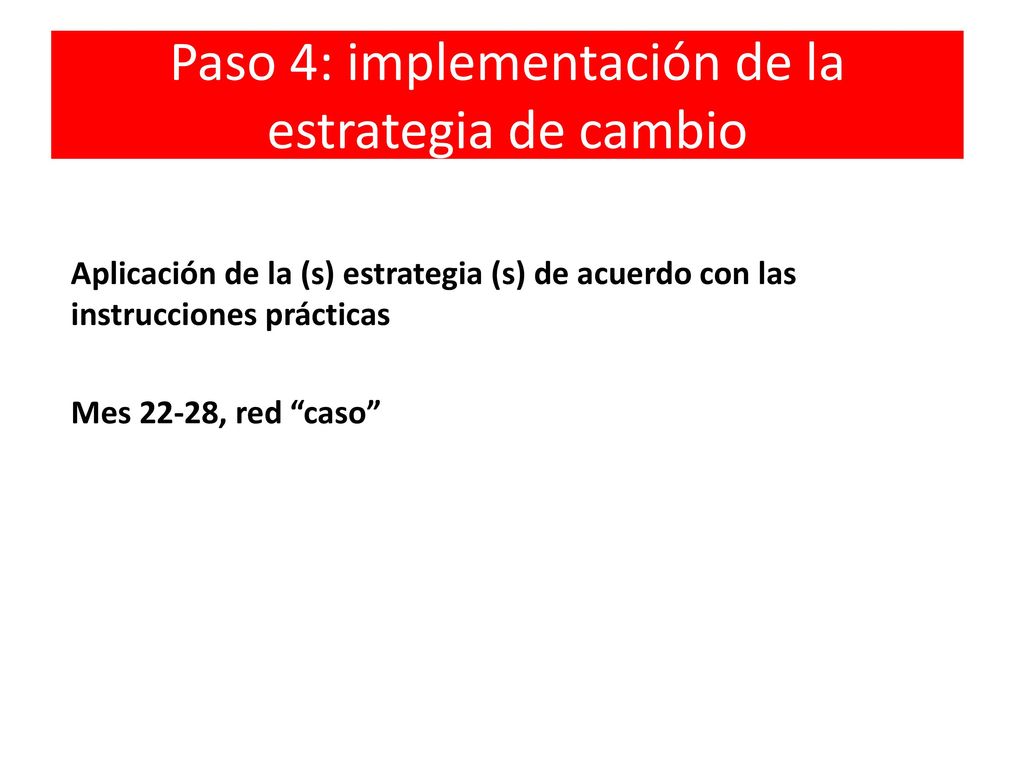 Paso 4: implementación de la estrategia de cambio

Aplicación de la (s) estrategia (s) de acuerdo con las instrucciones prácticas

Mes 22-28, red “caso”